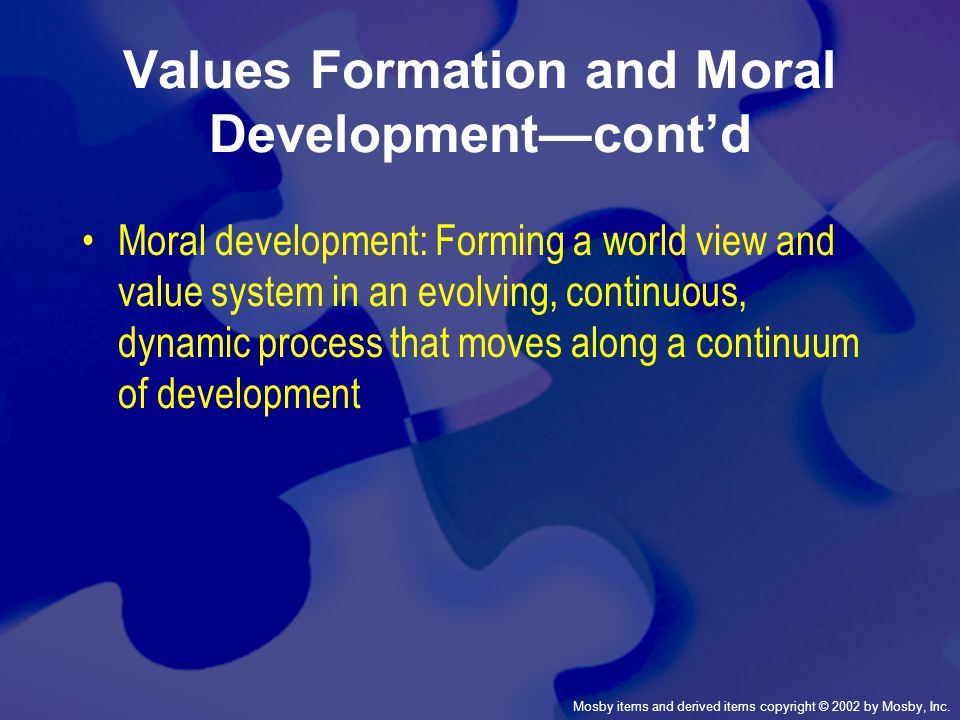 Values Formation and Moral Development—cont'd

• Moral development: Forming a world view and value system in an evolving, continuous, dynamic process that moves along a continuum of development

Mosby items and derived items copyright © 2002 by Mosby, Inc.